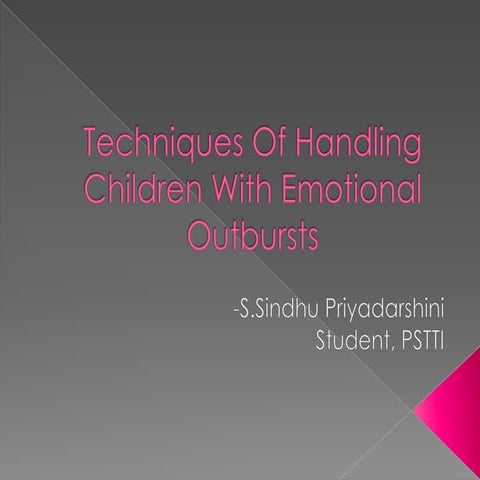 Techniques Of Handling Children With Emotional Outbursts

-S.Sindhu Priyadarshini
Student, PSTTI